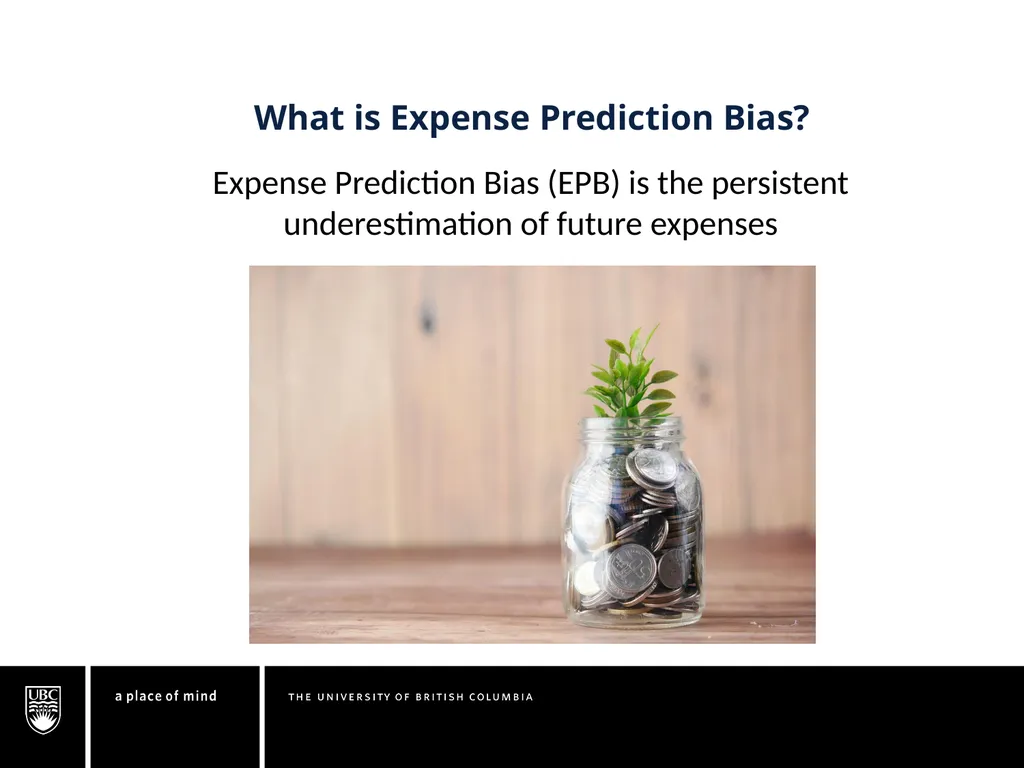 What is Expense Prediction Bias?

Expense Prediction Bias (EPB) is the persistent underestimation of future expenses

UBC

a place of mind

THE UNIVERSITY OF BRITISH COLUMBIA